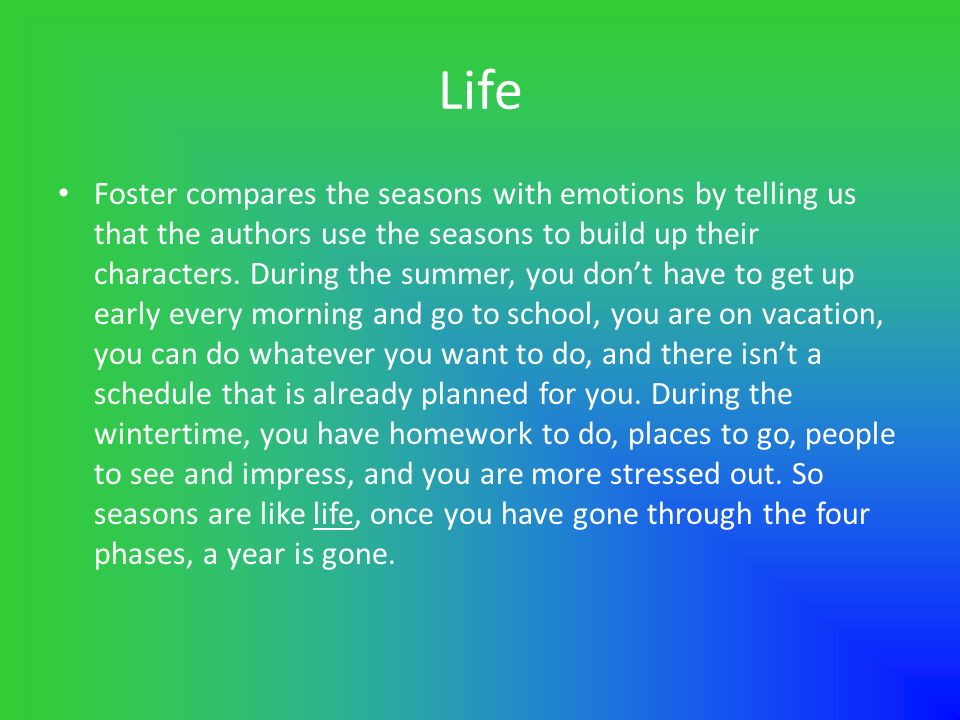 Life

• Foster compares the seasons with emotions by telling us that the authors use the seasons to build up their characters. During the summer, you don't have to get up early every morning and go to school, you are on vacation, you can do whatever you want to do, and there isn't a schedule that is already planned for you. During the wintertime, you have homework to do, places to go, people to see and impress, and you are more stressed out. So seasons are like life, once you have gone through the four phases, a year is gone.